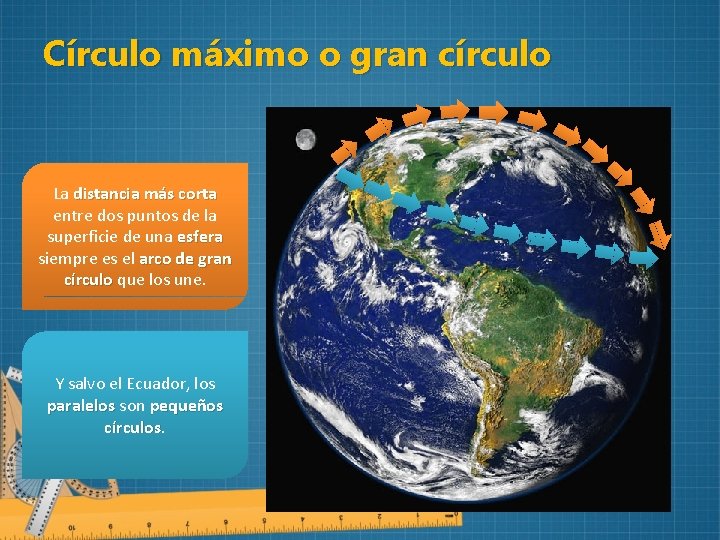 Círculo máximo o gran círculo

La distancia más corta entre dos puntos de la superficie de una esfera siempre es el arco de gran círculo que los une.

Y salvo el Ecuador, los paralelos son pequeños círculos.